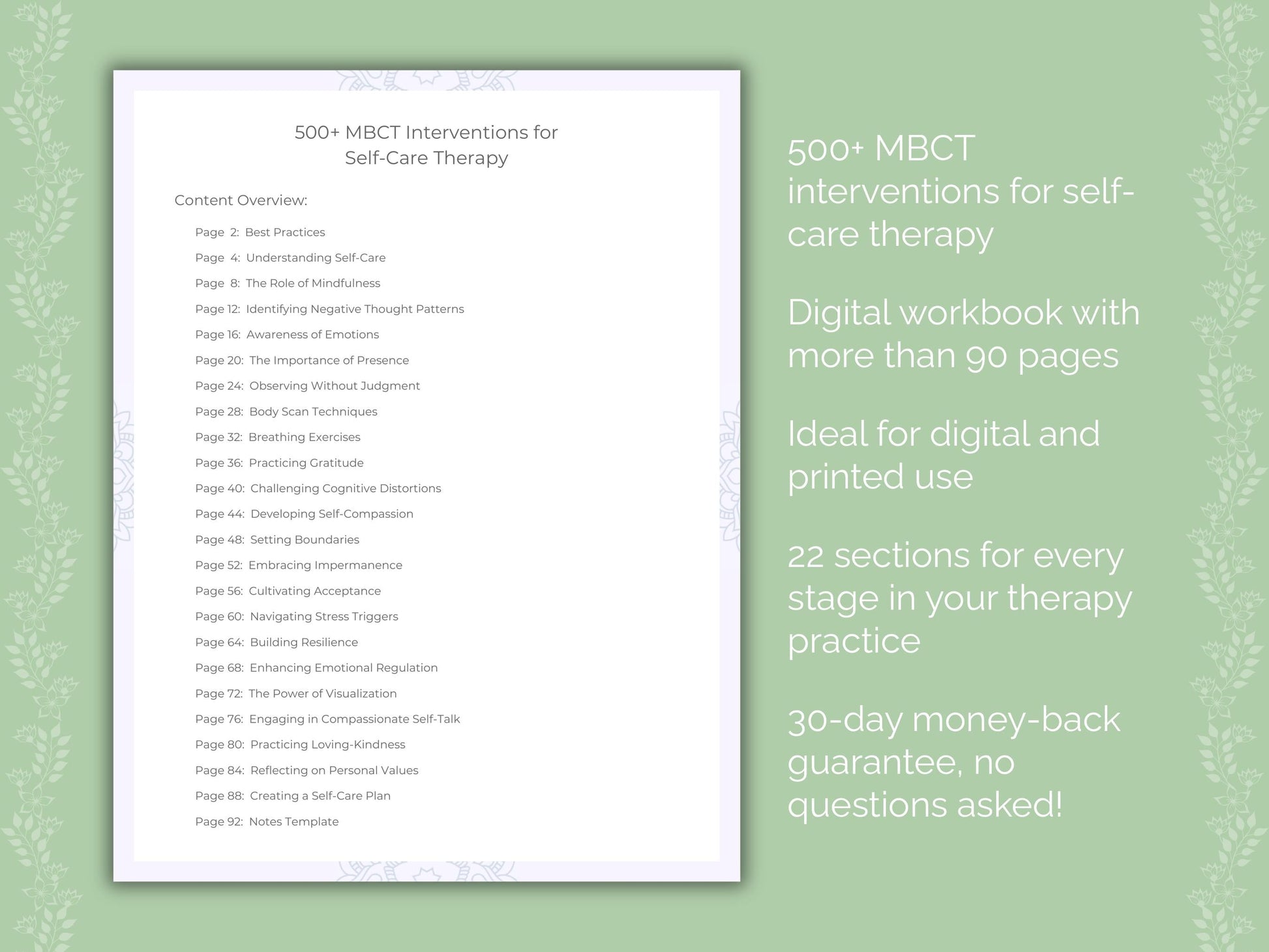 500+ MBCT Interventions for Self-Care Therapy

Content Overview:

Page 2: Best Practices
Page 4: Understanding Self-Care
Page 8: The Role of Mindfulness
Page 12: Identifying Negative Thought Patterns
Page 16: Awareness of Emotions
Page 20: The Importance of Presence
Page 24: Observing Without Judgment
Page 28: Body Scan Techniques
Page 32: Breathing Exercises
Page 36: Practicing Gratitude
Page 40: Challenging Cognitive Distortions
Page 44: Developing Self-Compassion
Page 48: Setting Boundaries
Page 52: Embracing Impermanence
Page 56: Cultivating Acceptance
Page 60: Navigating Stress Triggers
Page 64: Building Resilience
Page 68: Enhancing Emotional Regulation
Page 72: The Power of Visualization
Page 76: Engaging in Compassionate Self-Talk
Page 80: Practicing Loving-Kindness
Page 84: Reflecting on Personal Values
Page 88: Creating a Self-Care Plan
Page 92: Notes Template

500+ MBCT interventions for self-care therapy

Digital workbook with more than 90 pages

Ideal for digital and printed use

22 sections for every stage in your therapy practice

30-day money-back guarantee, no questions asked!